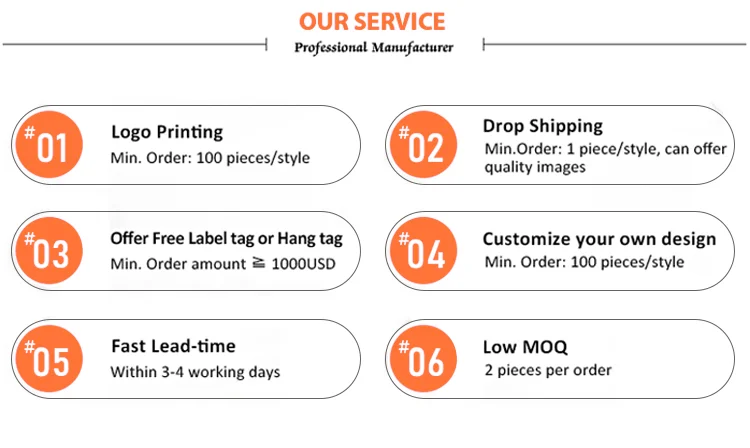 OUR SERVICE

Professional Manufacturer

#01 Logo Printing
Min. Order: 100 pieces/style

#02 Drop Shipping
Min.Order: 1 piece/style, can offer quality images

#03 Offer Free Label tag or Hang tag
Min. Order amount ≧ 1000USD

#04 Customize your own design
Min. Order: 100 pieces/style

#05 Fast Lead-time
Within 3-4 working days

#06 Low MOQ
2 pieces per order